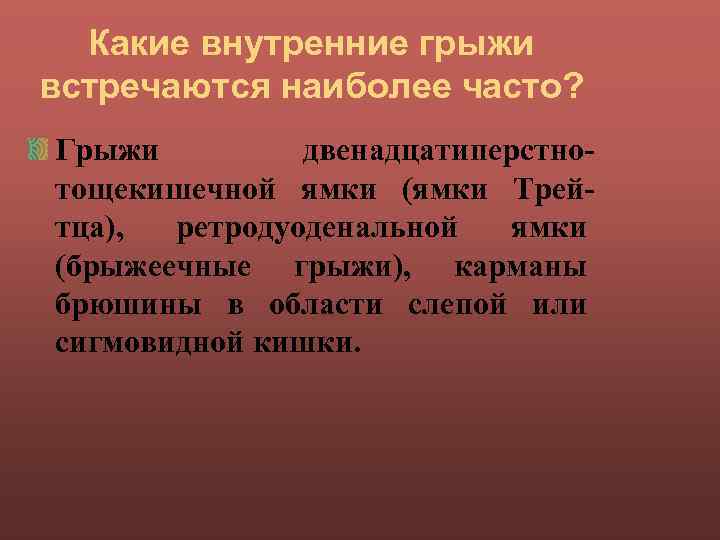 Какие внутренние грыжи встречаются наиболее часто?

Грыжи двенадцатиперстно-тощекишечной ямки (ямки Трейтца), ретродуоденальной ямки (брыжеечные грыжи), карманы брюшины в области слепой или сигмовидной кишки.